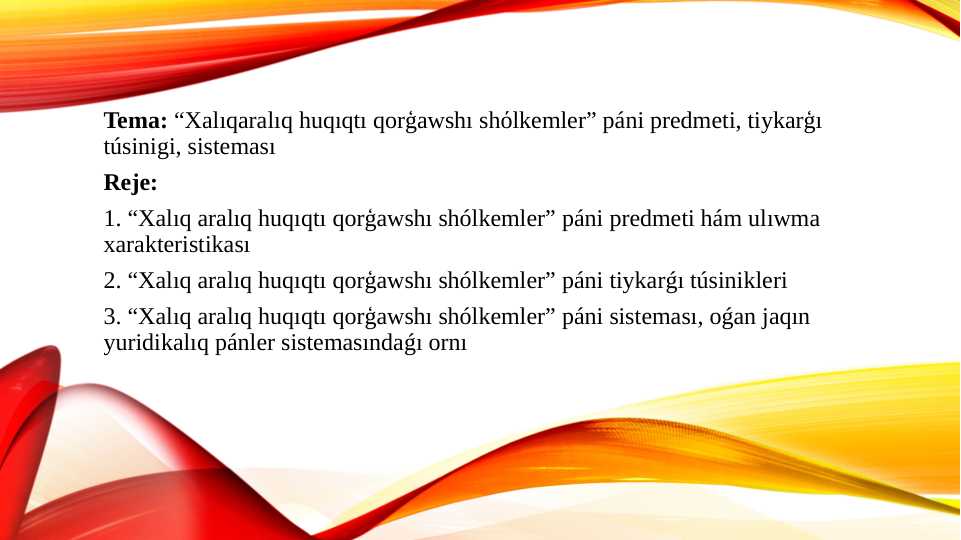 **Tema:** “Xalıqaralıq huqıqtı qorǵawshı shólkemler” páni predmeti, tiykarǵı túsinigi, sisteması

**Reje:**

1. “Xalıq aralıq huqıqtı qorǵawshı shólkemler” páni predmeti hám ulıwma xarakteristikası

2. “Xalıq aralıq huqıqtı qorǵawshı shólkemler” páni tiykarǵı túsinikleri

3. “Xalıq aralıq huqıqtı qorǵawshı shólkemler” páni sisteması, oǵan jaqın yuridikalıq pánler sistemasındaǵı ornı